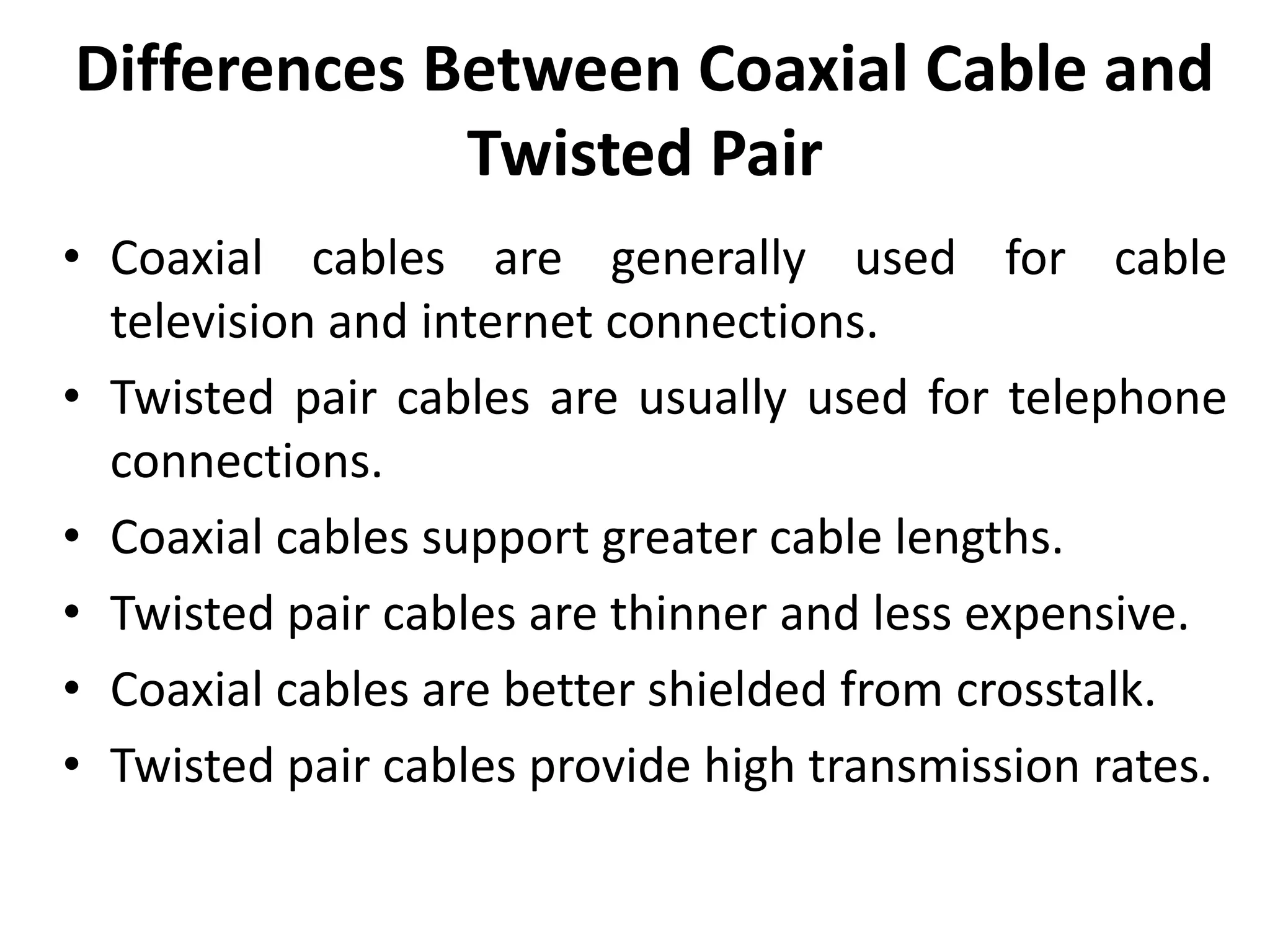 Differences Between Coaxial Cable and Twisted Pair

• Coaxial cables are generally used for cable television and internet connections.
• Twisted pair cables are usually used for telephone connections.
• Coaxial cables support greater cable lengths.
• Twisted pair cables are thinner and less expensive.
• Coaxial cables are better shielded from crosstalk.
• Twisted pair cables provide high transmission rates.